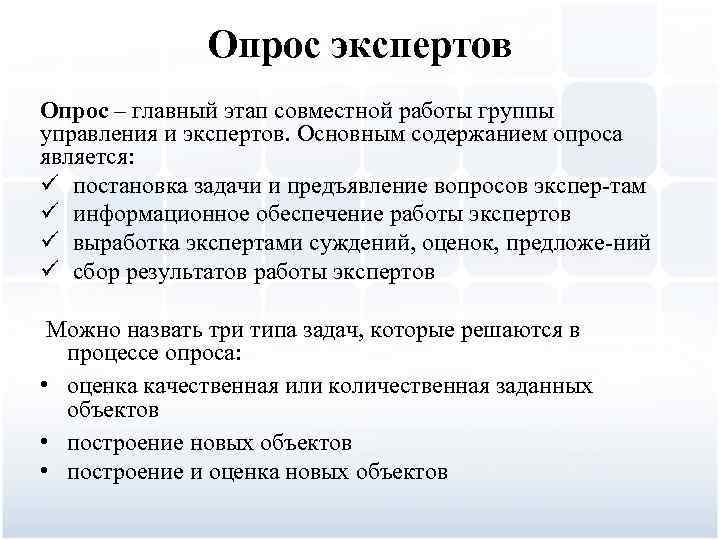 Опрос экспертов

Опрос – главный этап совместной работы группы управления и экспертов. Основным содержанием опроса является:
✓ постановка задачи и предъявление вопросов экспер-там
✓ информационное обеспечение работы экспертов
✓ выработка экспертами суждений, оценок, предложе-ний
✓ сбор результатов работы экспертов

Можно назвать три типа задач, которые решаются в процессе опроса:
• оценка качественная или количественная заданных объектов
• построение новых объектов
• построение и оценка новых объектов